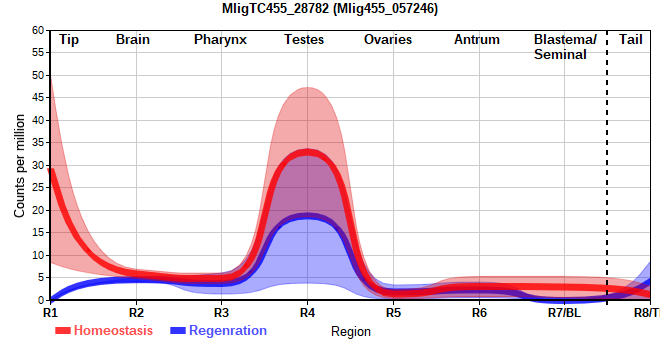 MligTC455_28782 (Mlig455_057246)

Tip Brain Pharynx Testes Ovaries Antrum Blastema/ Seminal Tail

Counts per million

60
55
50
45
40
35
30
25
20
15
10
5
0

R1 R2 R3 R4 R5 R6 R7/BL R8/T

Homeostasis Regenration Region